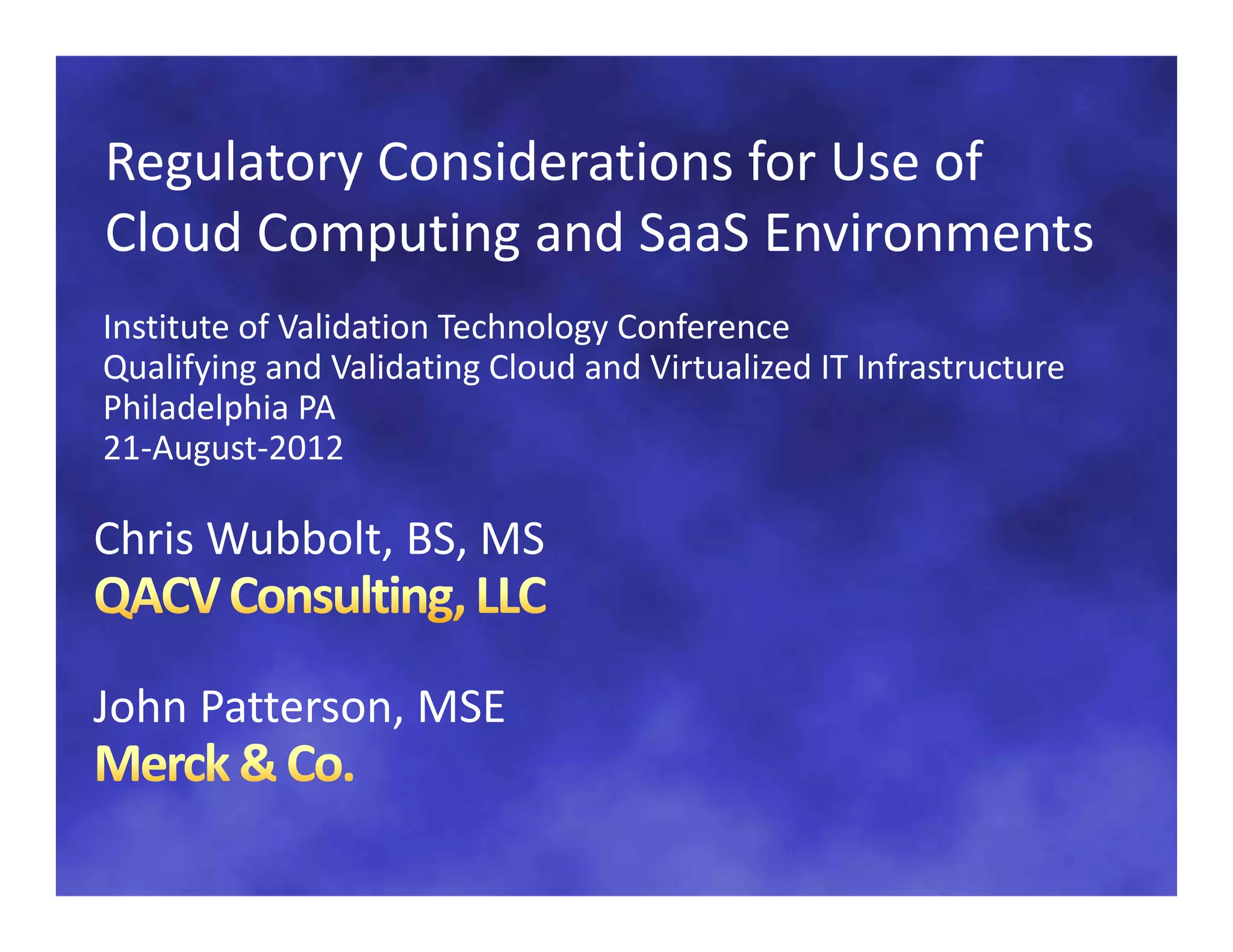 Regulatory Considerations for Use of Cloud Computing and SaaS Environments

Institute of Validation Technology Conference
Qualifying and Validating Cloud and Virtualized IT Infrastructure
Philadelphia PA
21-August-2012

Chris Wubbolt, BS, MS
QACV Consulting, LLC

John Patterson, MSE
Merck & Co.